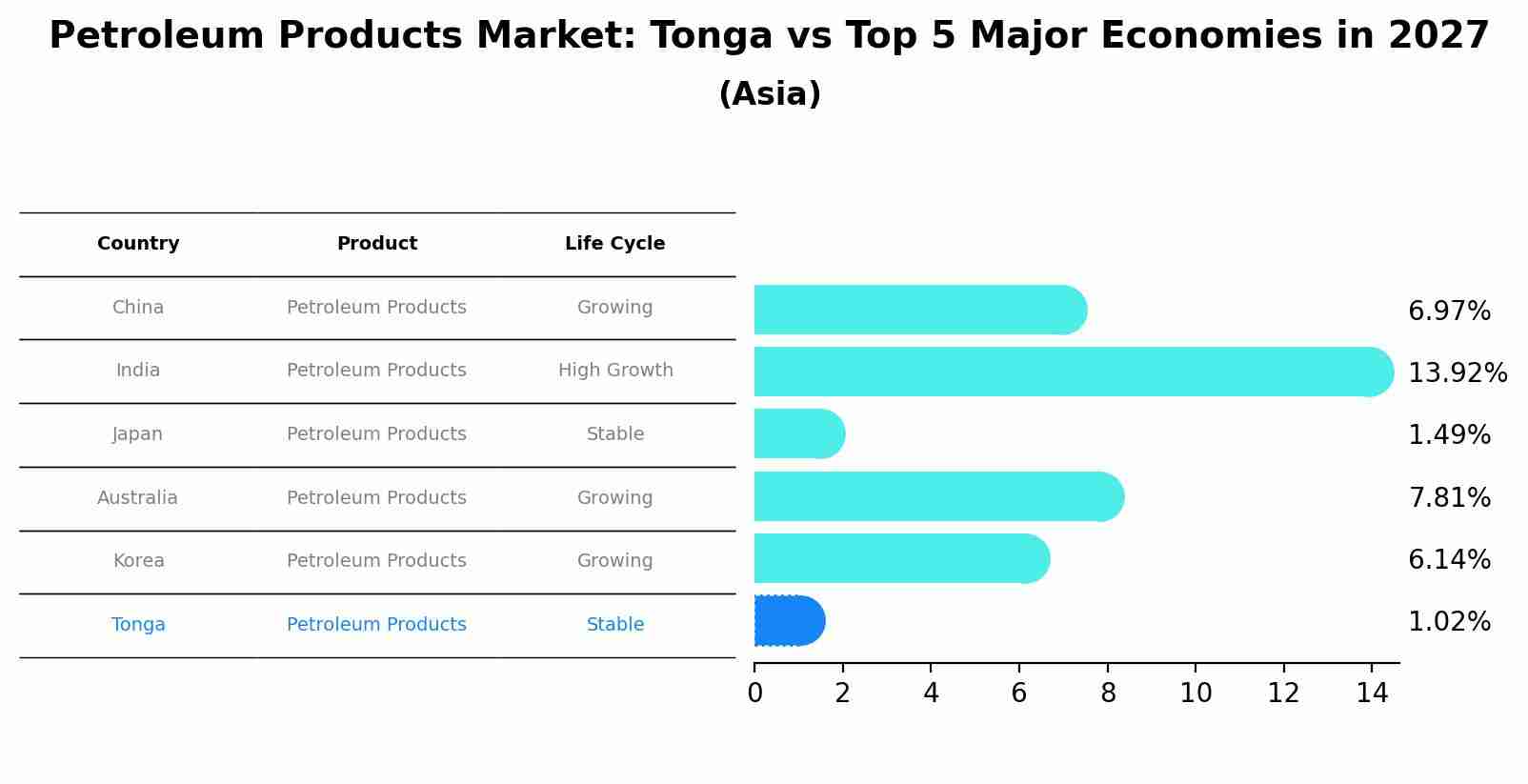 Petroleum Products Market: Tonga vs Top 5 Major Economies in 2027
(Asia)

| Country | Product | Life Cycle |
|---|---|---|
| China | Petroleum Products | Growing |
| India | Petroleum Products | High Growth |
| Japan | Petroleum Products | Stable |
| Australia | Petroleum Products | Growing |
| Korea | Petroleum Products | Growing |
| Tonga | Petroleum Products | Stable |

6.97%
13.92%
1.49%
7.81%
6.14%
1.02%

0 2 4 6 8 10 12 14